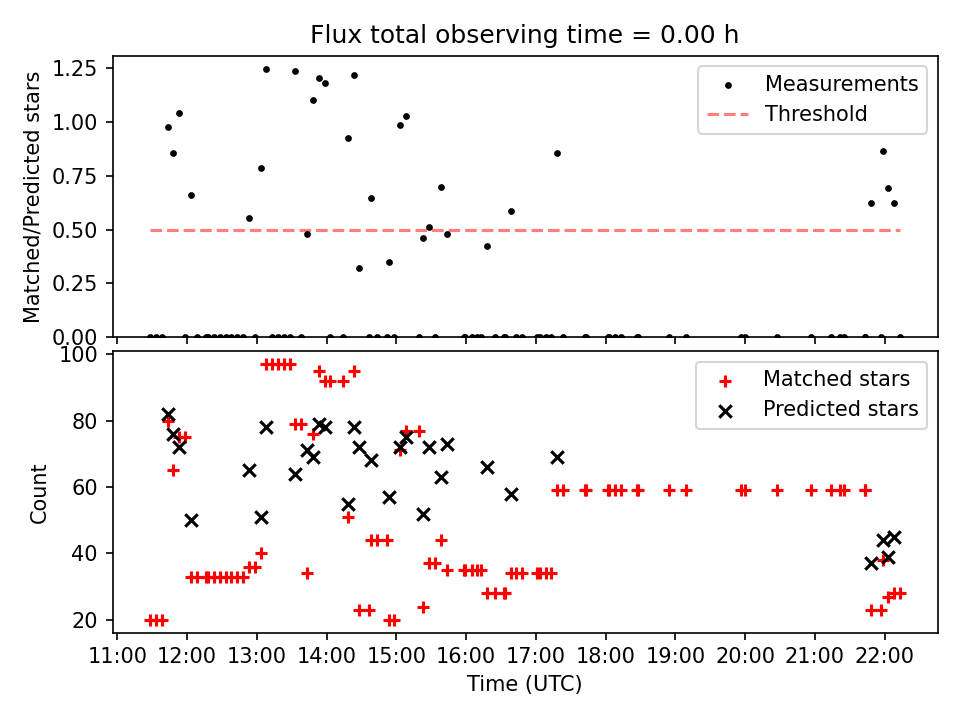 Flux total observing time = 0.00 h

Matched/Predicted stars

1.25
1.00
0.75
0.50
0.25
0.00

Measurements
Threshold

Count

100
80
60
40
20

Matched stars
Predicted stars

11:00 12:00 13:00 14:00 15:00 16:00 17:00 18:00 19:00 20:00 21:00 22:00

Time (UTC)